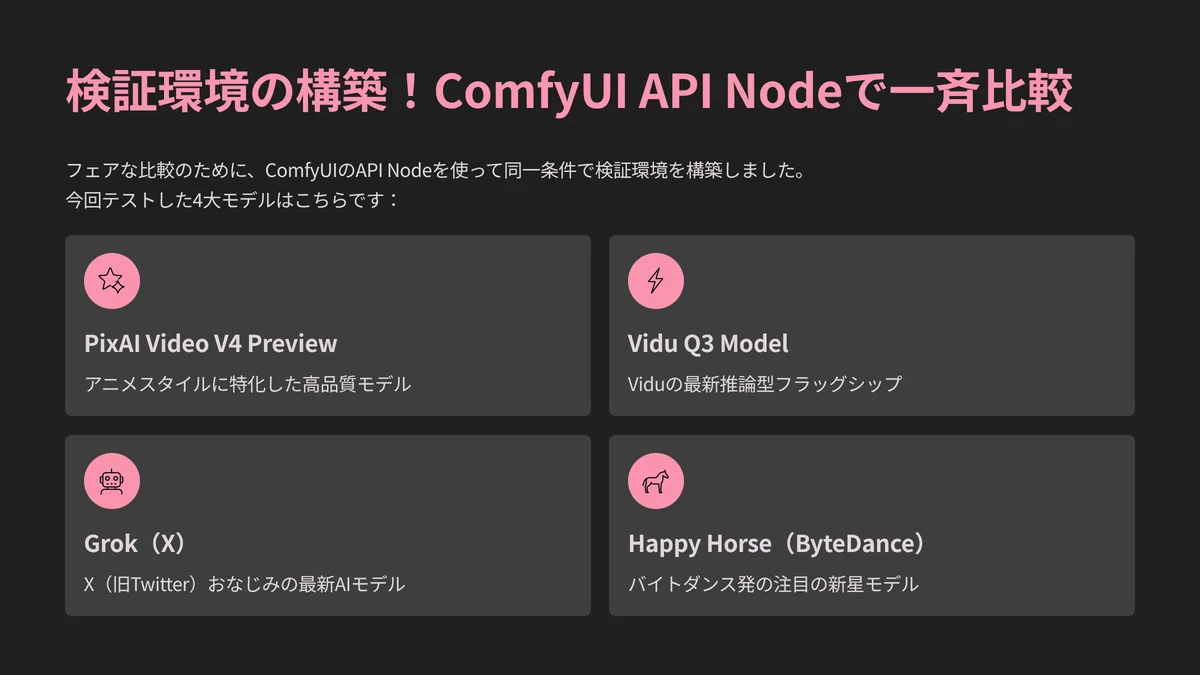 検証環境の構築！ComfyUI API Nodeで一斉比較

フェアな比較のために、ComfyUIのAPI Nodeを使って同一条件で検証環境を構築しました。
今回テストした4大モデルはこちらです：

PixAI Video V4 Preview

アニメスタイルに特化した高品質モデル

Vidu Q3 Model

Viduの最新推論型フラッグシップ

Grok（X）

X（旧Twitter）おなじみの最新AIモデル

Happy Horse（ByteDance）

バイトダンス発の注目の新星モデル